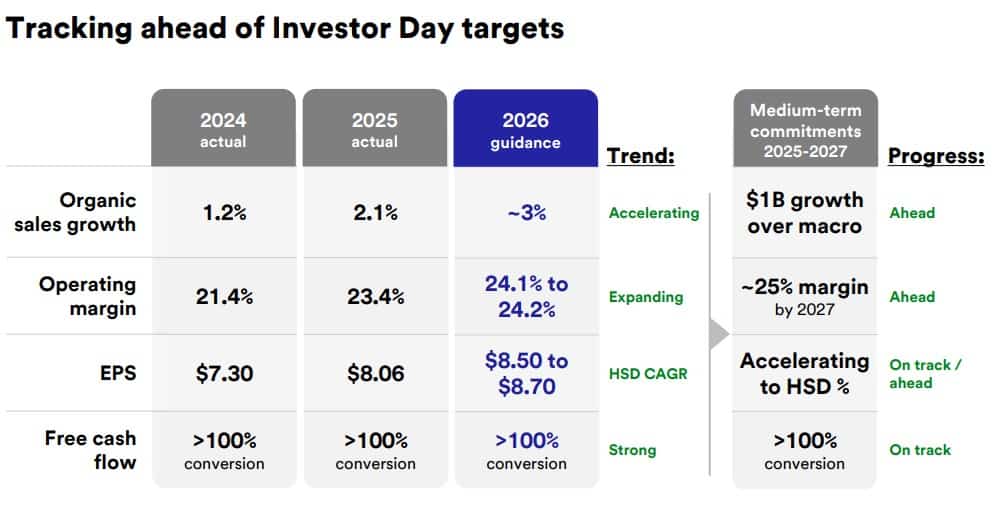 Tracking ahead of Investor Day targets

| | 2024 actual | 2025 actual | 2026 guidance | Trend: | Medium-term commitments 2025-2027 | Progress: |
|---|---|---|---|---|---|---|
| Organic sales growth | 1.2% | 2.1% | ~3% | Accelerating | $1B growth over macro | Ahead |
| Operating margin | 21.4% | 23.4% | 24.1% to 24.2% | Expanding | ~25% margin by 2027 | Ahead |
| EPS | $7.30 | $8.06 | $8.50 to $8.70 | HSD CAGR | Accelerating to HSD % | On track / ahead |
| Free cash flow | >100% conversion | >100% conversion | >100% conversion | Strong | >100% conversion | On track |